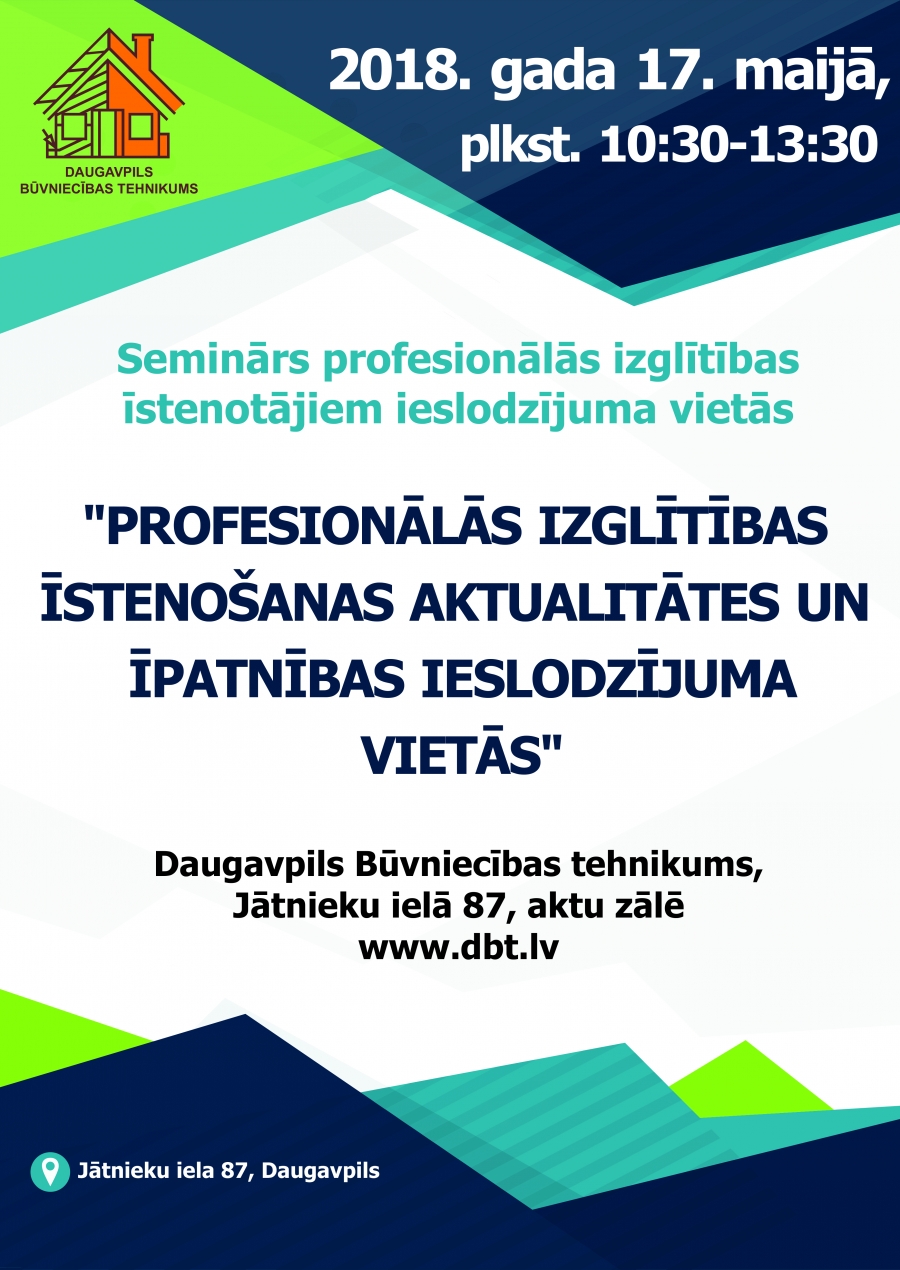 DAUGAVPILS BŪVNIECĪBAS TEHNIKUMS

2018. gada 17. maijā, plkst. 10:30-13:30

Seminārs profesionālās izglītības īstenotājiem ieslodzījuma vietās

"PROFESIONĀLĀS IZGLĪTĪBAS ĪSTENOŠANAS AKTUALITĀTES UN ĪPATNĪBAS IESLODZĪJUMA VIETĀS"

Daugavpils Būvniecības tehnikums, Jātnieku ielā 87, aktu zālē www.dbt.lv

Jātnieku iela 87, Daugavpils